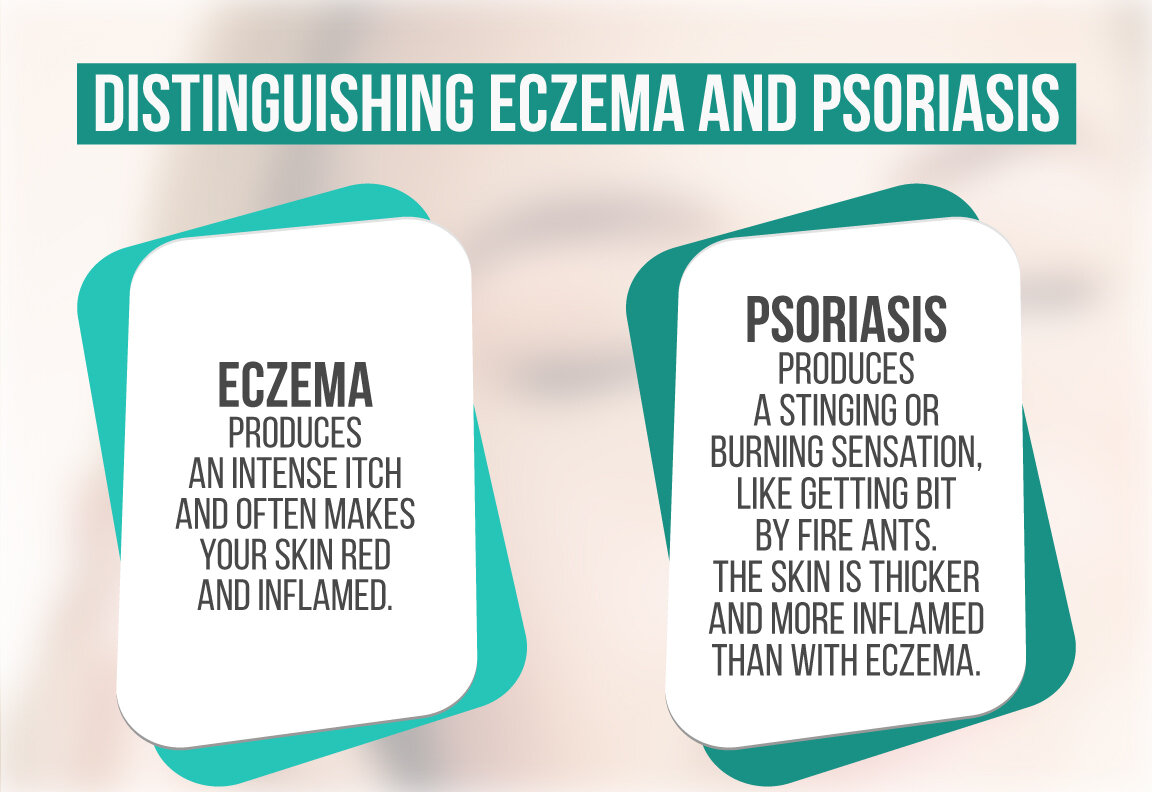 DISTINGUISHING ECZEMA AND PSORIASIS

ECZEMA
PRODUCES AN INTENSE ITCH AND OFTEN MAKES YOUR SKIN RED AND INFLAMED.

PSORIASIS
PRODUCES A STINGING OR BURNING SENSATION, LIKE GETTING BIT BY FIRE ANTS. THE SKIN IS THICKER AND MORE INFLAMED THAN WITH ECZEMA.